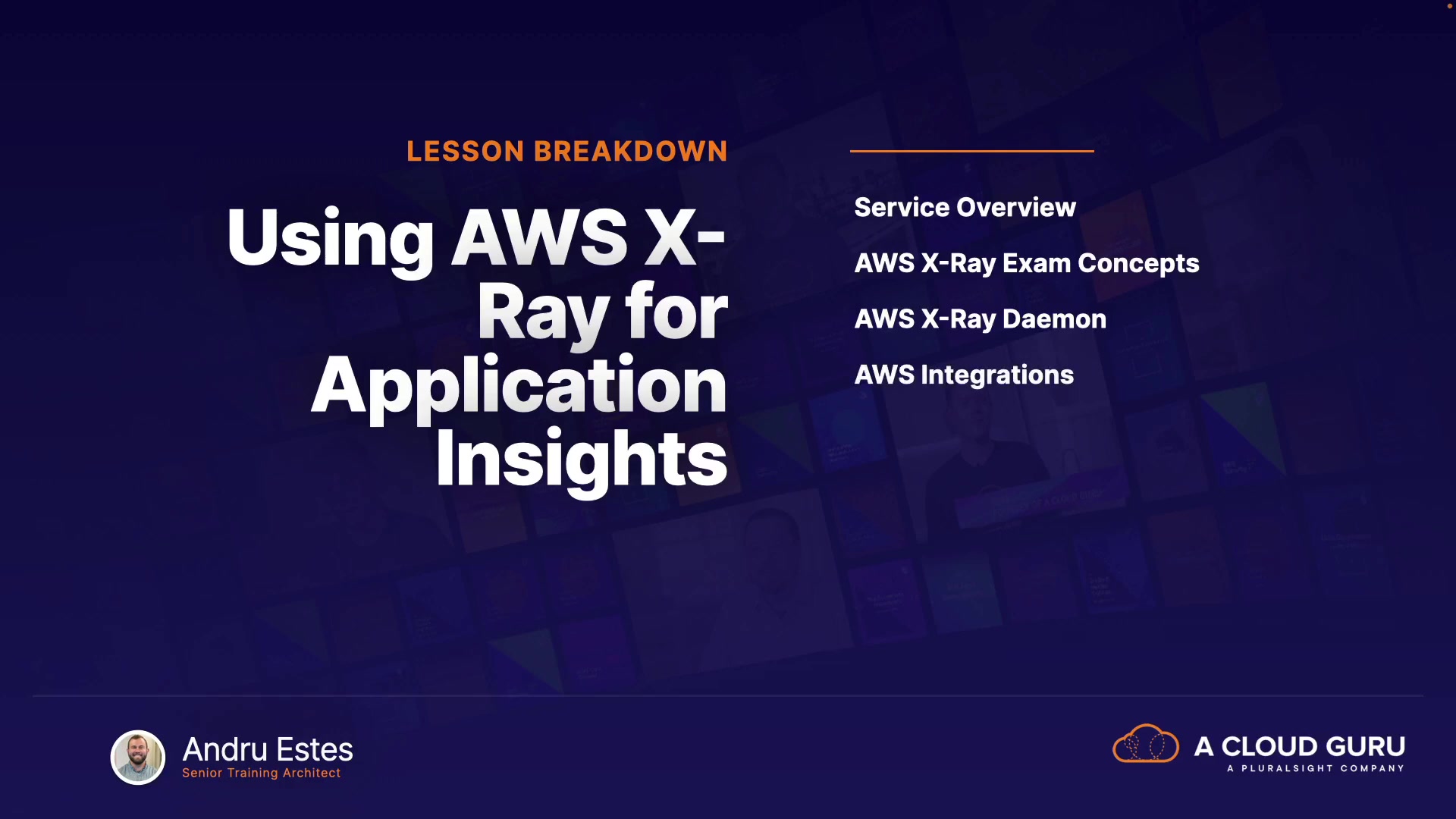 LESSON BREAKDOWN

Using AWS X-Ray for Application Insights

Service Overview

AWS X-Ray Exam Concepts

AWS X-Ray Daemon

AWS Integrations

Andru Estes
Senior Training Architect

A CLOUD GURU
A PLURALSIGHT COMPANY